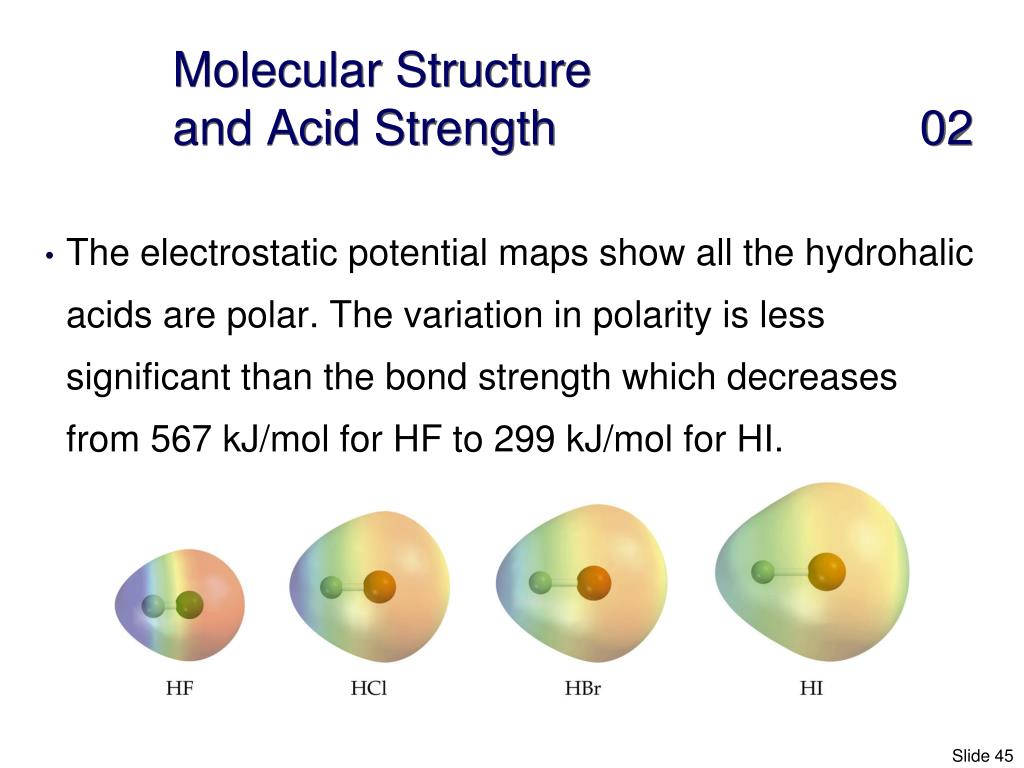 Molecular Structure and Acid Strength 02

• The electrostatic potential maps show all the hydrohalic acids are polar. The variation in polarity is less significant than the bond strength which decreases from 567 kJ/mol for HF to 299 kJ/mol for HI.

HF HCl HBr HI

Slide 45